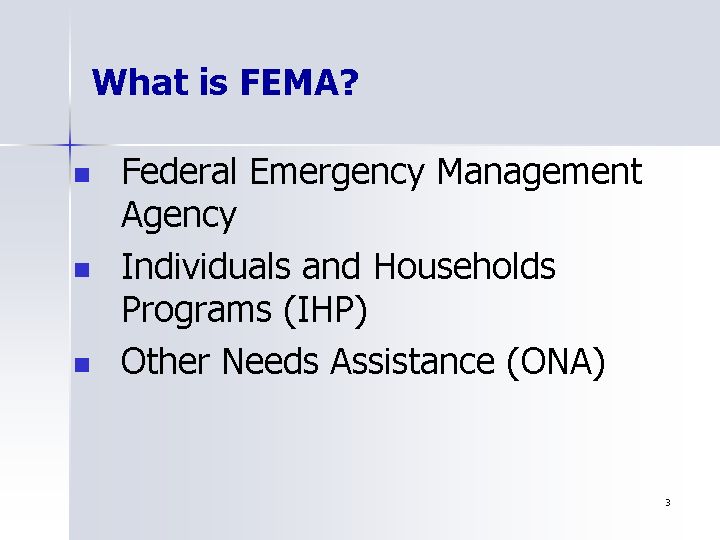 What is FEMA?

- Federal Emergency Management Agency
- Individuals and Households Programs (IHP)
- Other Needs Assistance (ONA)

3